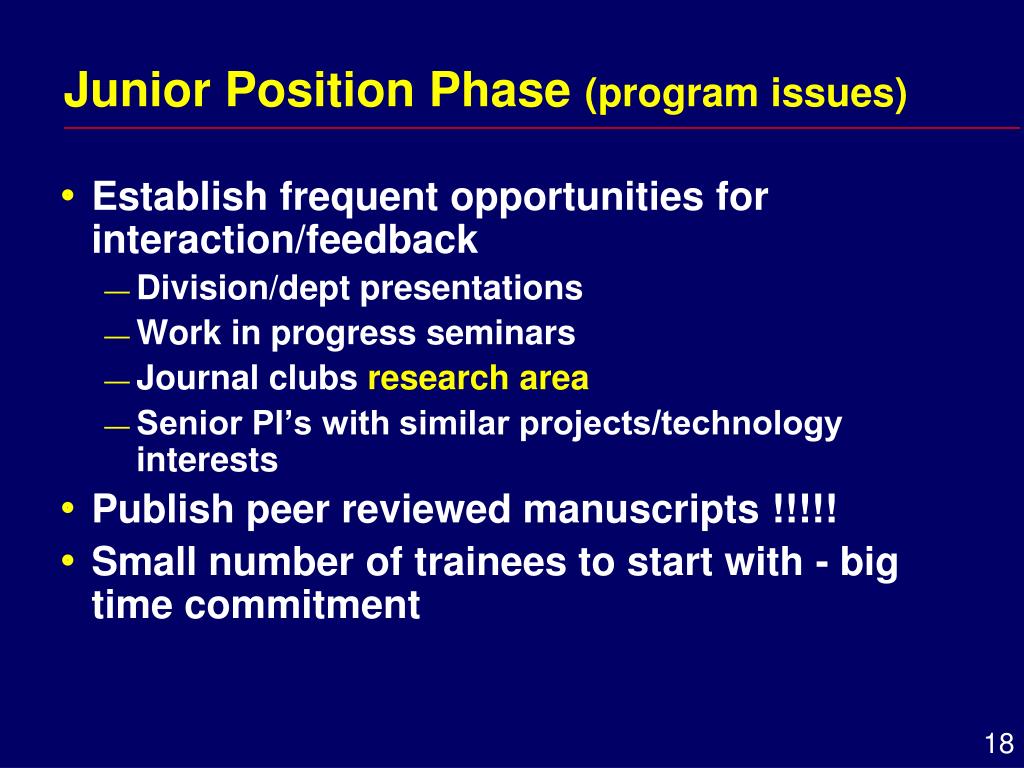 Junior Position Phase (program issues)

• Establish frequent opportunities for interaction/feedback
— Division/dept presentations
— Work in progress seminars
— Journal clubs research area
— Senior PI's with similar projects/technology interests
• Publish peer reviewed manuscripts !!!!!
• Small number of trainees to start with - big time commitment

18